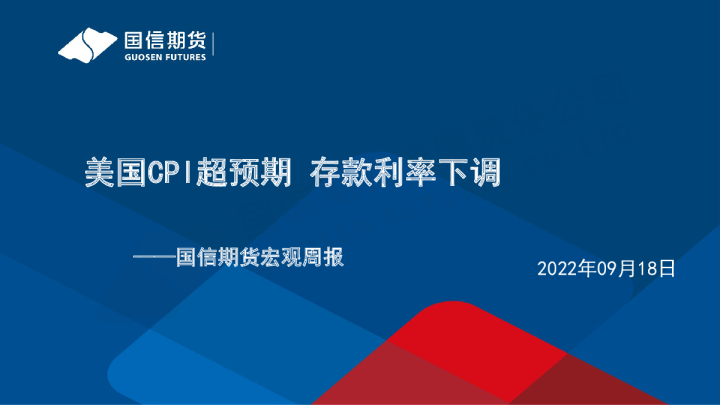 国信期货
GUOSEN FUTURES

美国CPI超预期 存款利率下调

——国信期货宏观周报

2022年09月18日